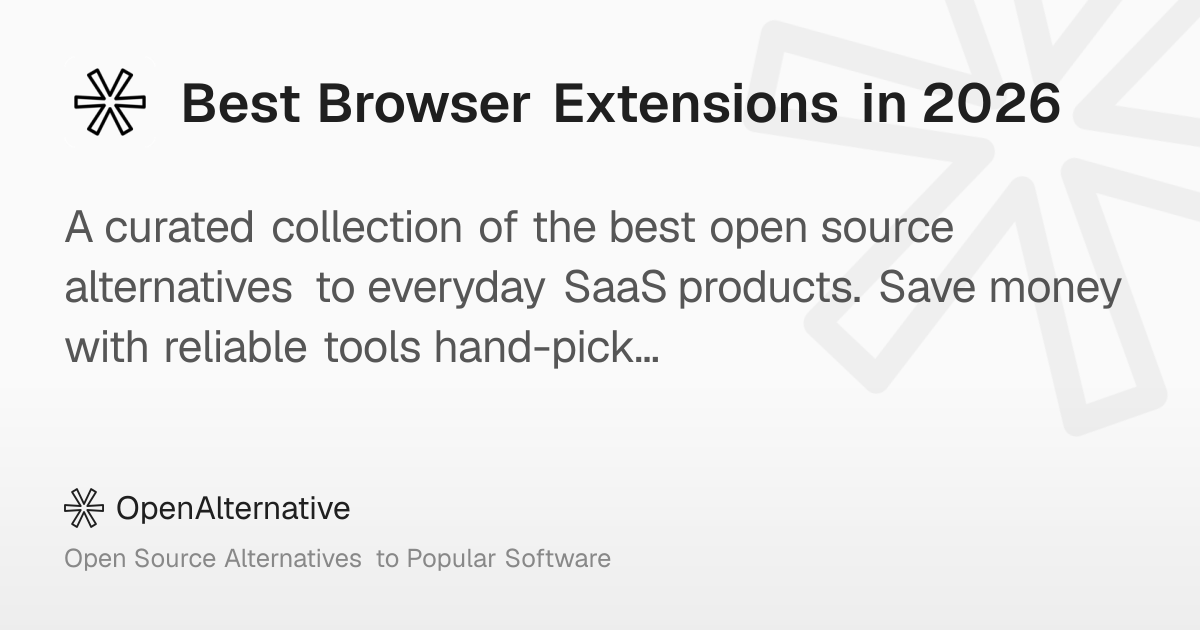 Best Browser Extensions in 2026

A curated collection of the best open source alternatives to everyday SaaS products. Save money with reliable tools hand-pick...

OpenAlternative

Open Source Alternatives to Popular Software